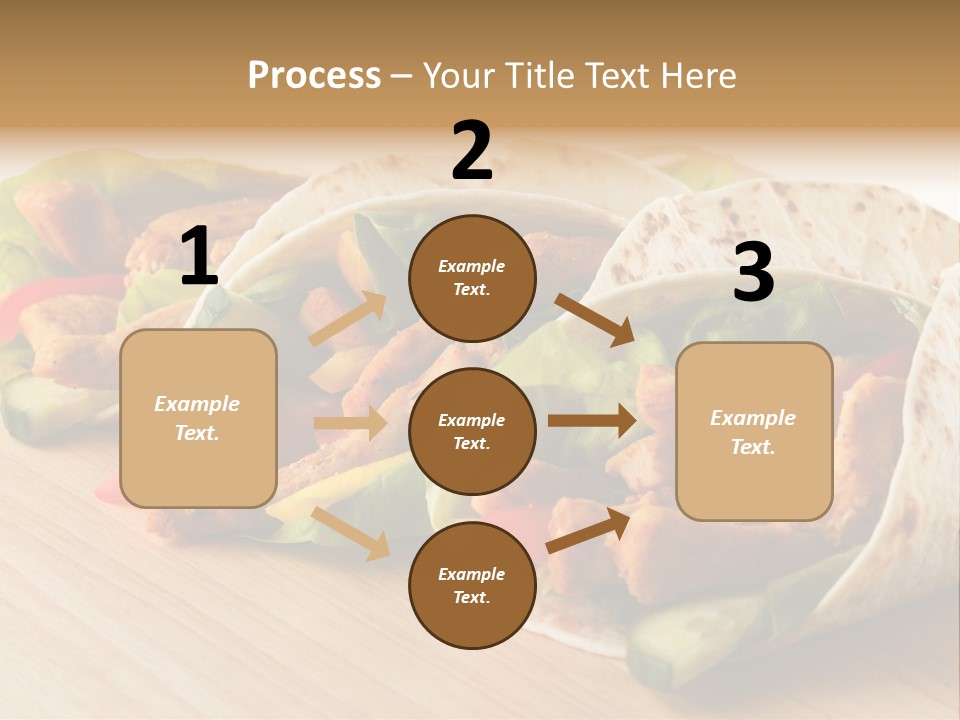 Process – Your Title Text Here

1

Example Text.

2

Example Text.

Example Text.

Example Text.

3

Example Text.